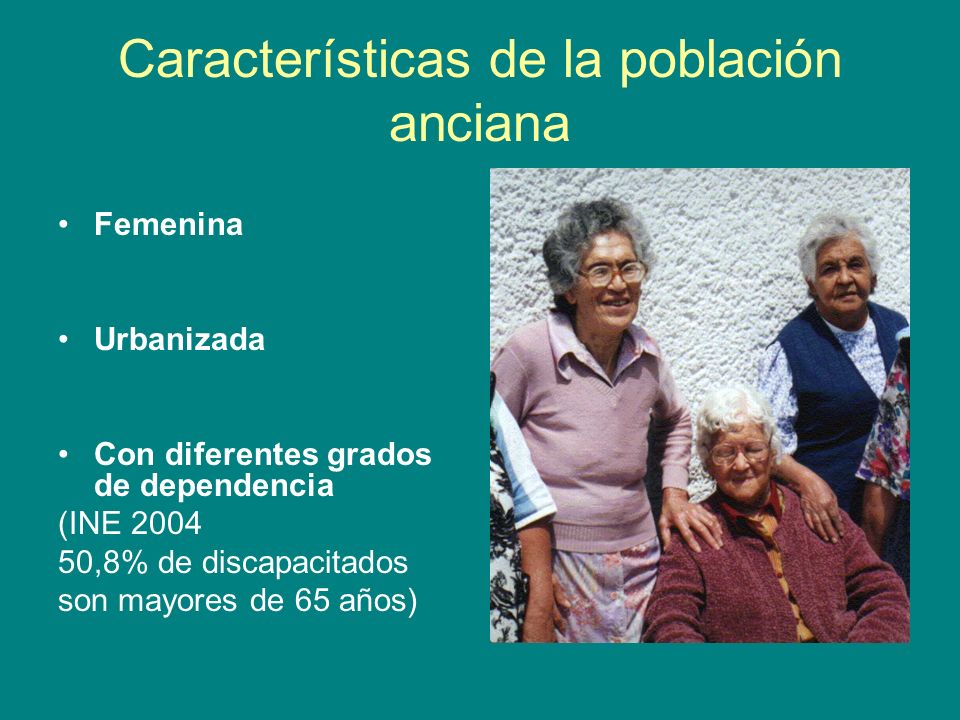 Características de la población anciana

• Femenina

• Urbanizada

• Con diferentes grados de dependencia
(INE 2004
50,8% de discapacitados son mayores de 65 años)